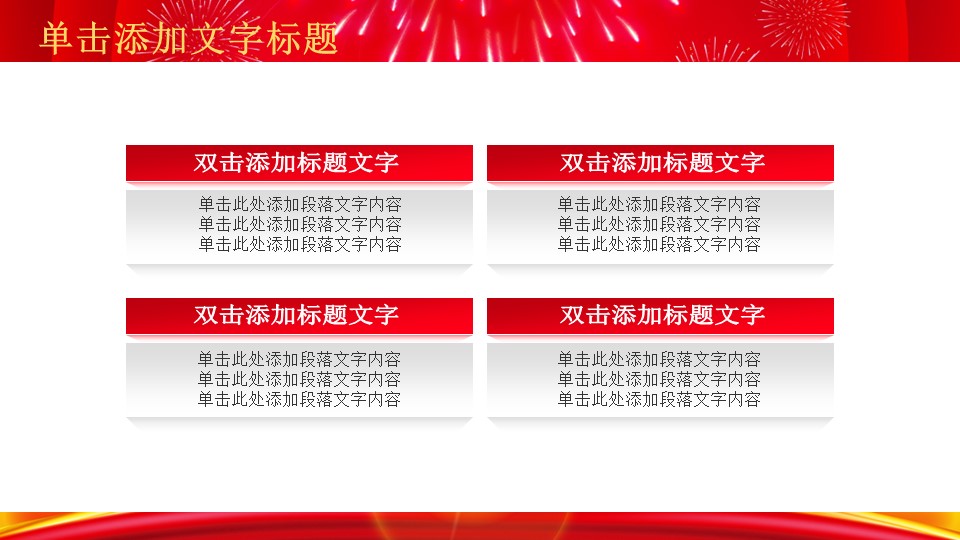 单击添加文字标题

双击添加标题文字

单击此处添加段落文字内容
单击此处添加段落文字内容
单击此处添加段落文字内容

双击添加标题文字

单击此处添加段落文字内容
单击此处添加段落文字内容
单击此处添加段落文字内容

双击添加标题文字

单击此处添加段落文字内容
单击此处添加段落文字内容
单击此处添加段落文字内容

双击添加标题文字

单击此处添加段落文字内容
单击此处添加段落文字内容
单击此处添加段落文字内容